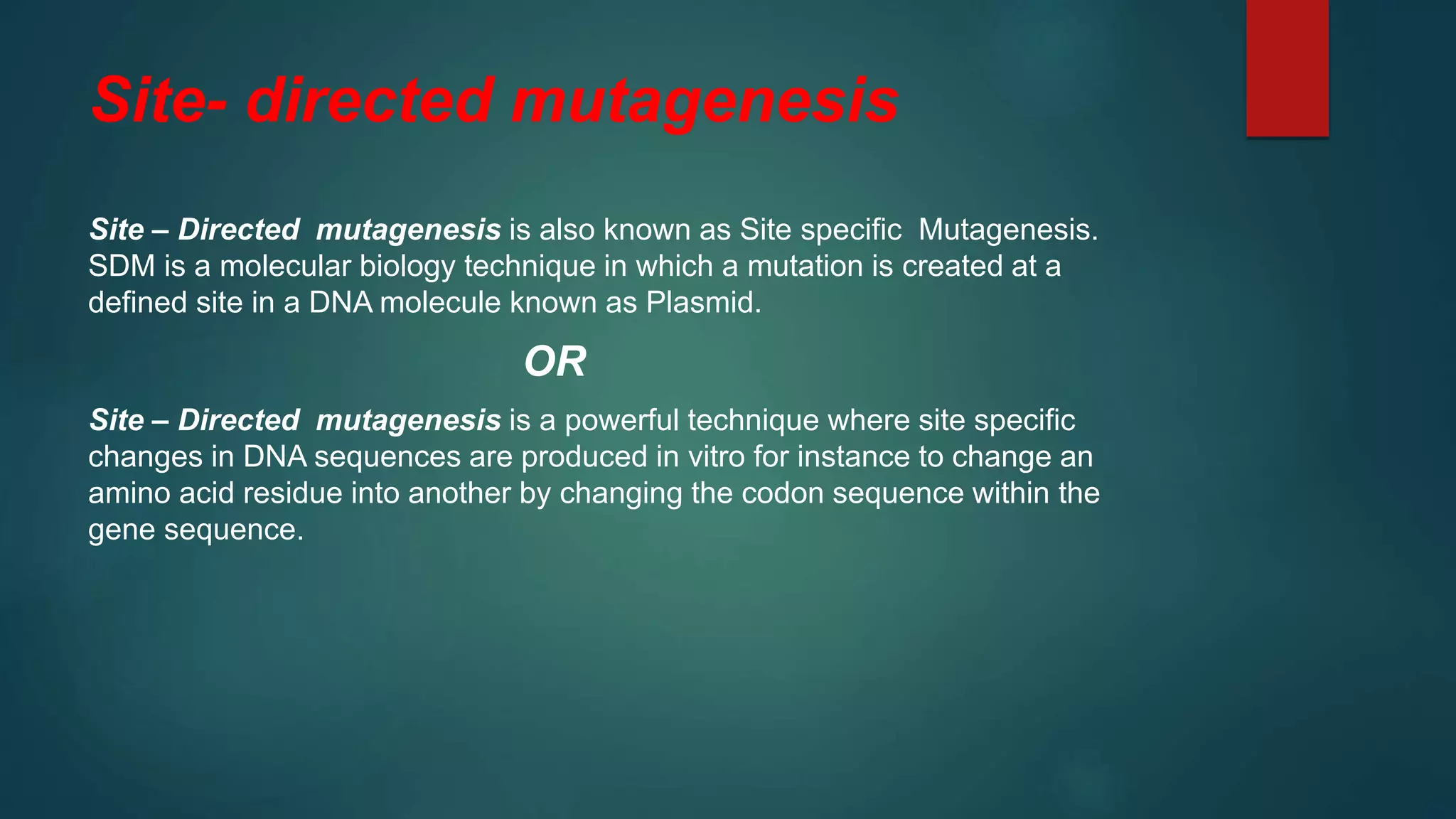 Site- directed mutagenesis

Site – Directed mutagenesis is also known as Site specific Mutagenesis. SDM is a molecular biology technique in which a mutation is created at a defined site in a DNA molecule known as Plasmid.

OR

Site – Directed mutagenesis is a powerful technique where site specific changes in DNA sequences are produced in vitro for instance to change an amino acid residue into another by changing the codon sequence within the gene sequence.